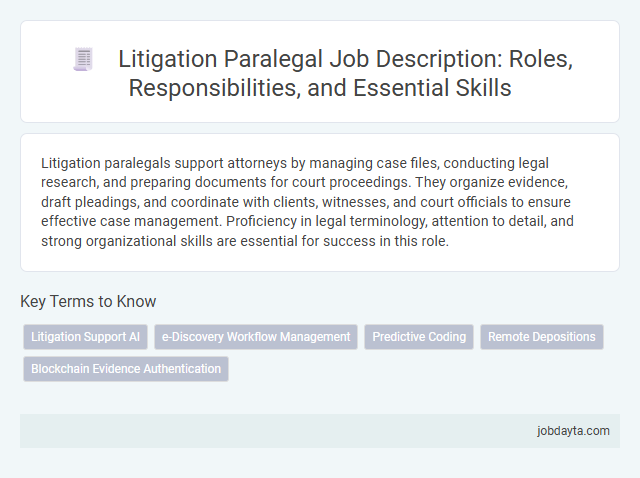 Litigation Paralegal Job Description: Roles, Responsibilities, and Essential Skills

Litigation paralegals support attorneys by managing case files, conducting legal research, and preparing documents for court proceedings. They organize evidence, draft pleadings, and coordinate with clients, witnesses, and court officials to ensure effective case management. Proficiency in legal terminology, attention to detail, and strong organizational skills are essential for success in this role.

Key Terms to Know

Litigation Support AI

e-Discovery Workflow Management

Predictive Coding

Remote Depositions

Blockchain Evidence Authentication

jobdayta.com